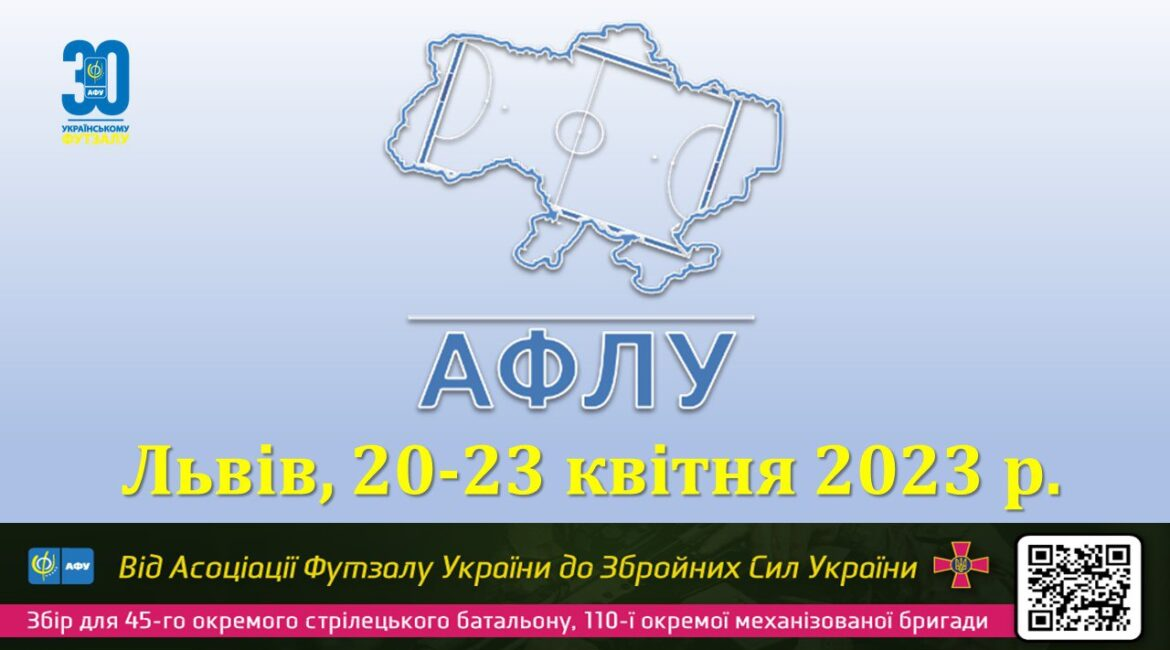 30
АФУ
УКРАЇНСЬКОМУ ФУТЗАЛУ

АФЛУ

Львів, 20-23 квітня 2023 р.

АФУ
Від Асоціації Футзалу України до Збройних Сил України

Збір для 45-го окремого стрілецького батальону, 110-ї окремої механізованої бригади